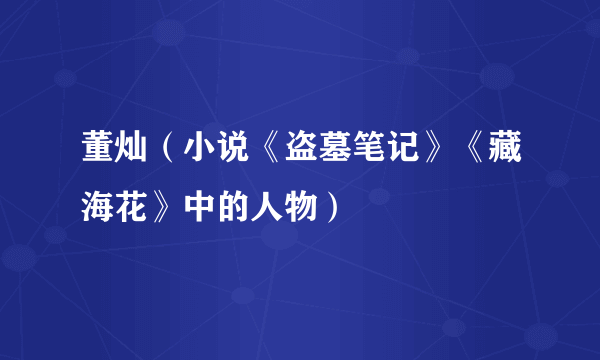 董灿（小说《盗墓笔记》《藏海花》中的人物）